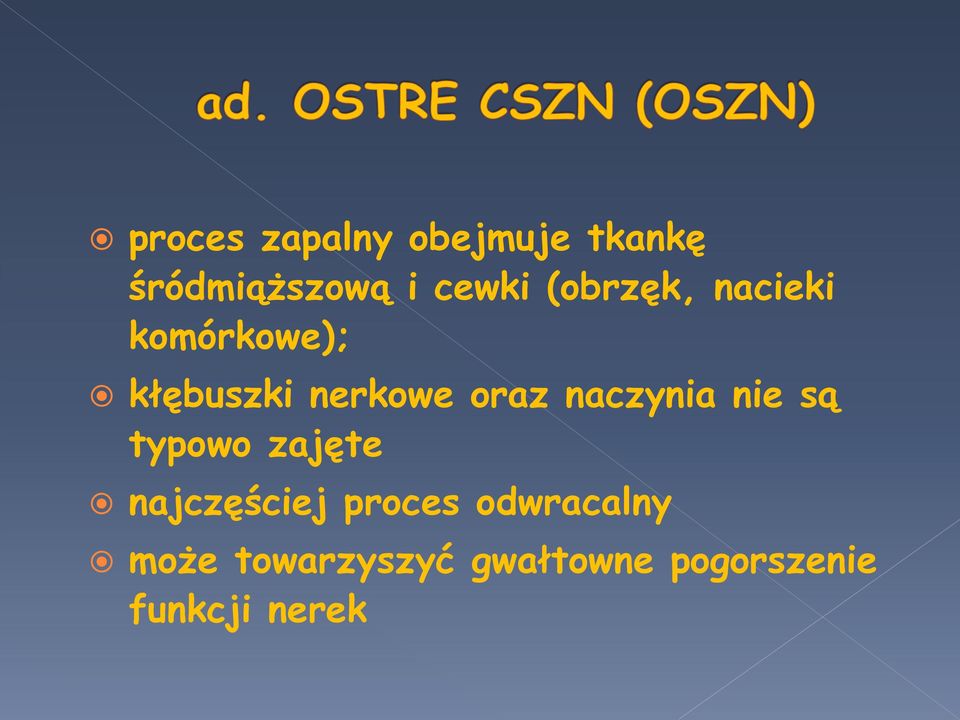 ad. OSTRE CSZN (OSZN)

proces zapalny obejmuje tkankę śródmiąższową i cewki (obrzęk, nacieki komórkowe);

kłębuszki nerkowe oraz naczynia nie są typowo zajęte

najczęściej proces odwracalny

może towarzyszyć gwałtowne pogorszenie funkcji nerek